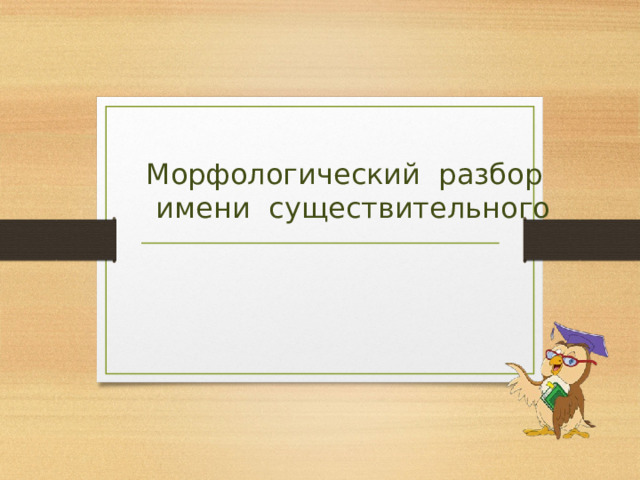 Морфологический разбор имени существительного